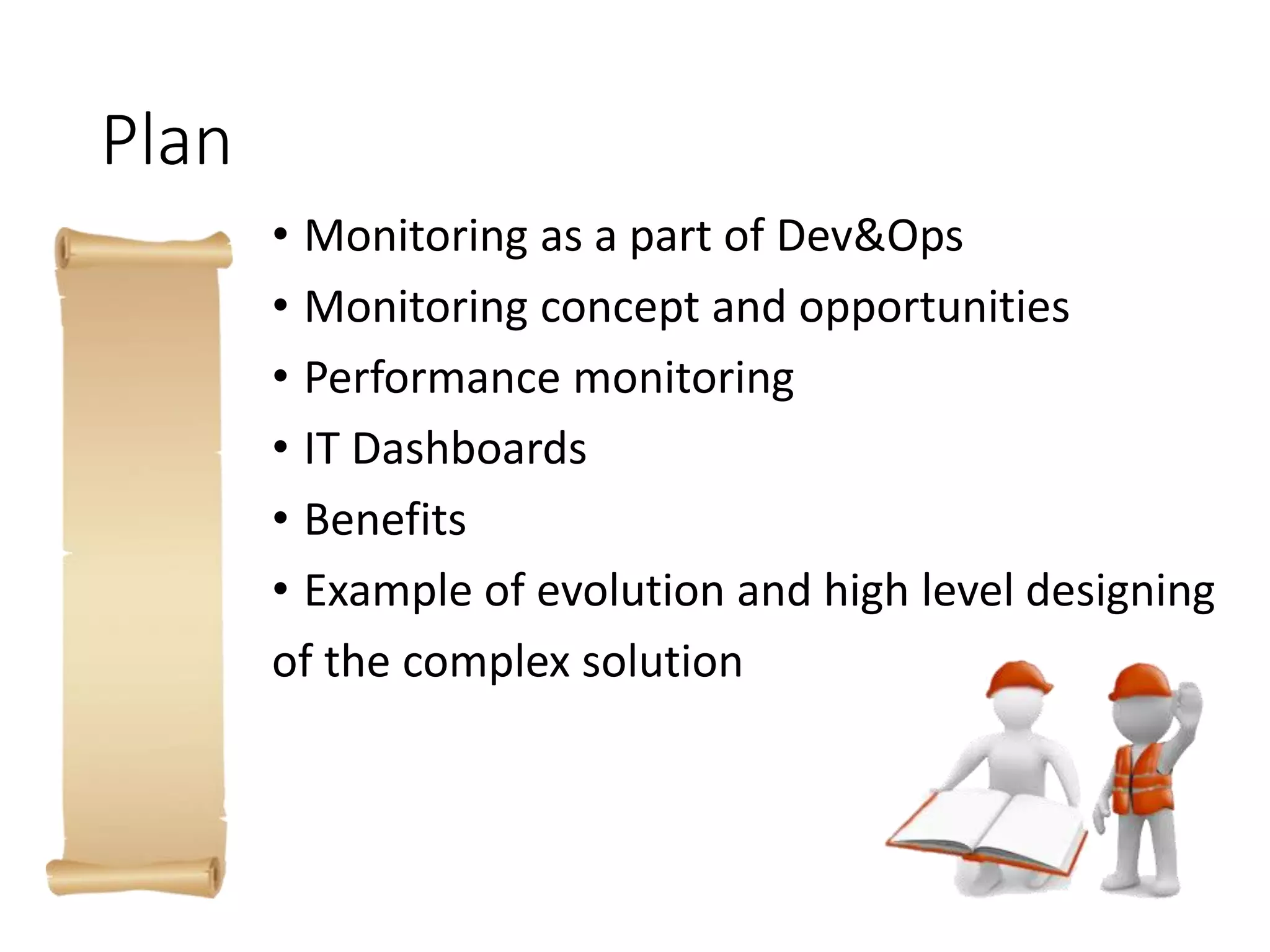 Plan

• Monitoring as a part of Dev&Ops
• Monitoring concept and opportunities
• Performance monitoring
• IT Dashboards
• Benefits
• Example of evolution and high level designing of the complex solution